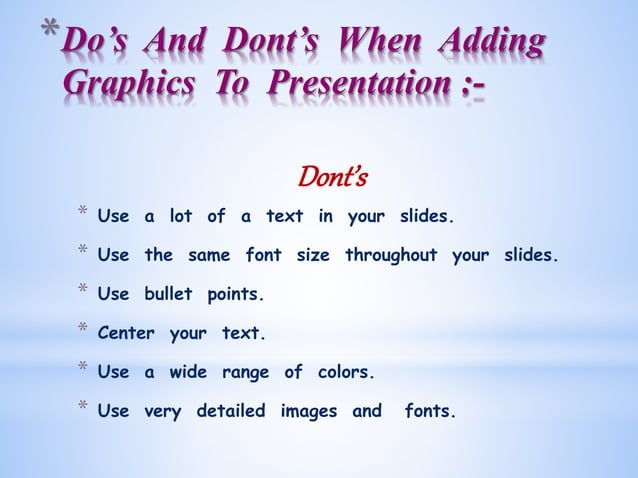 *Do's And Dont's When Adding Graphics To Presentation :-

Dont's

* Use a lot of a text in your slides.
* Use the same font size throughout your slides.
* Use bullet points.
* Center your text.
* Use a wide range of colors.
* Use very detailed images and fonts.